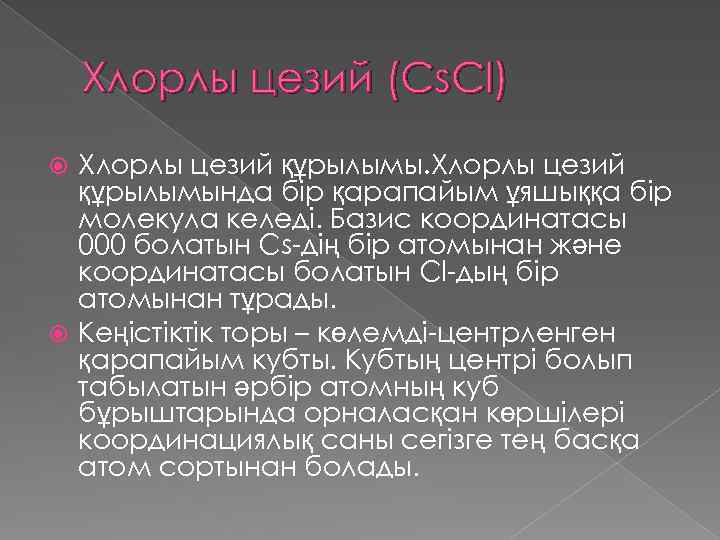 Хлорлы цезий (CsCl)

Хлорлы цезий құрылымы.Хлорлы цезий құрылымында бір қарапайым ұяшыққа бір молекула келеді. Базис координатасы 000 болатын Cs-дің бір атомынан және координатасы болатын Cl-дың бір атомынан тұрады.

Кеңістіктік торы – көлемді-центрленген қарапайым кубты. Кубтың центрі болып табылатын әрбір атомның куб бұрыштарында орналасқан көршілері координациялық саны сегізге тең басқа атом сортынан болады.